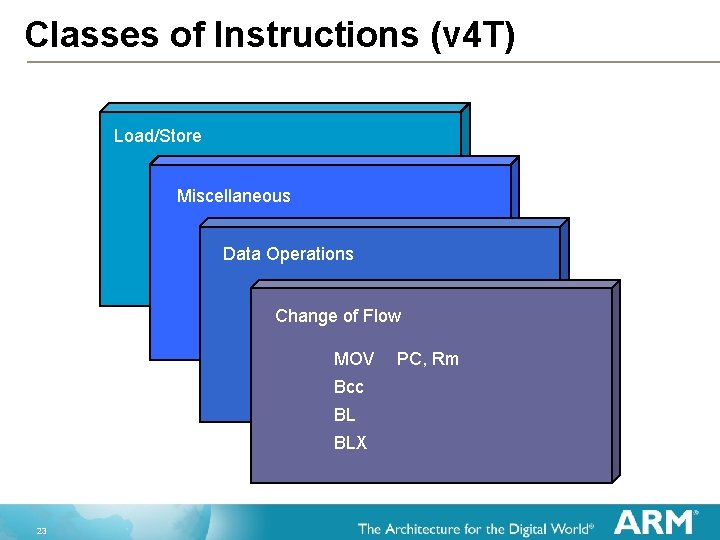 Classes of Instructions (v4T)

Load/Store

Miscellaneous

Data Operations

Change of Flow

MOV PC, Rm
Bcc
BL
BLX

23

The Architecture for the Digital World®

ARM®